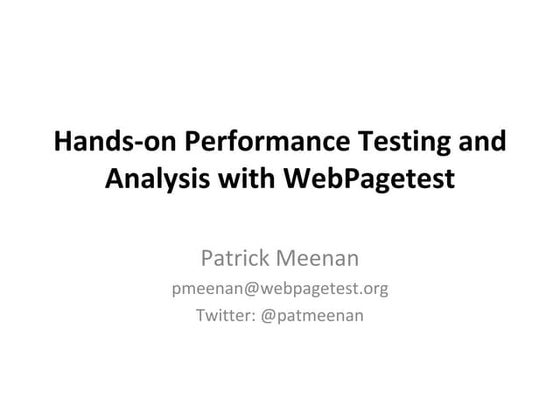 Hands-on Performance Testing and Analysis with WebPagetest

Patrick Meenan
pmeenan@webpagetest.org
Twitter: @patmeenan